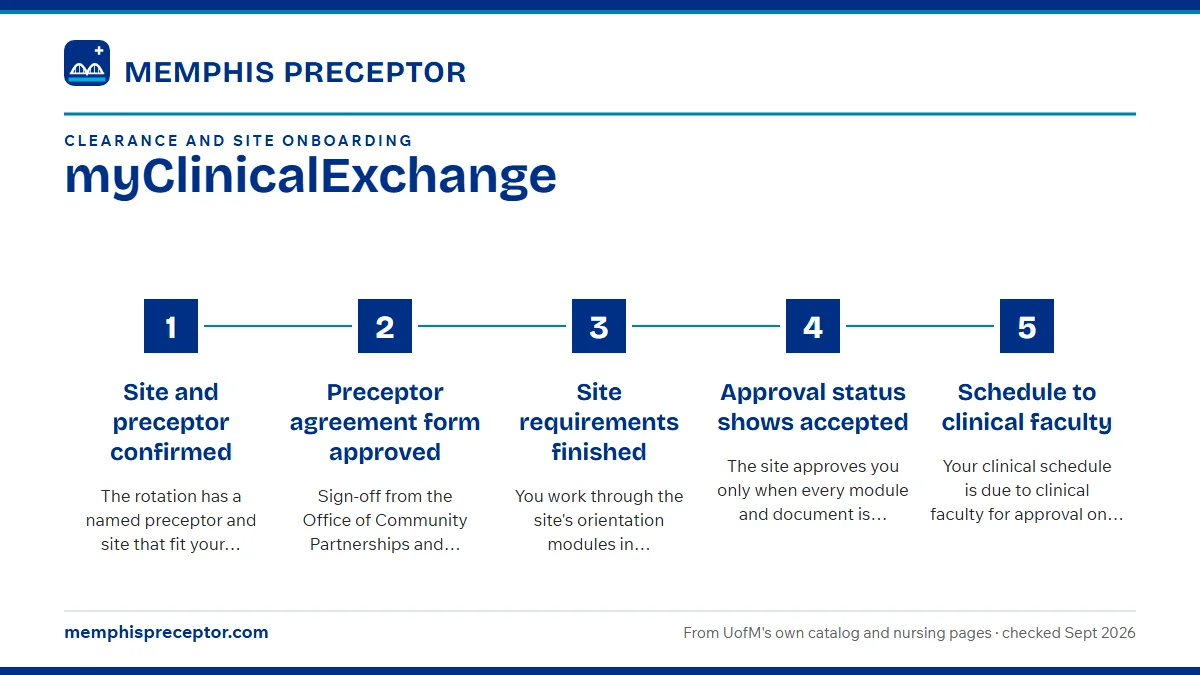 MEMPHIS PRECEPTOR

CLEARANCE AND SITE ONBOARDING
myClinicalExchange

1
Site and preceptor confirmed
The rotation has a named preceptor and site that fit your…

2
Preceptor agreement form approved
Sign-off from the Office of Community Partnerships and…

3
Site requirements finished
You work through the site's orientation modules in…

4
Approval status shows accepted
The site approves you only when every module and document is…

5
Schedule to clinical faculty
Your clinical schedule is due to clinical faculty for approval on…

memphispreceptor.com
From UofM's own catalog and nursing pages · checked Sept 2026